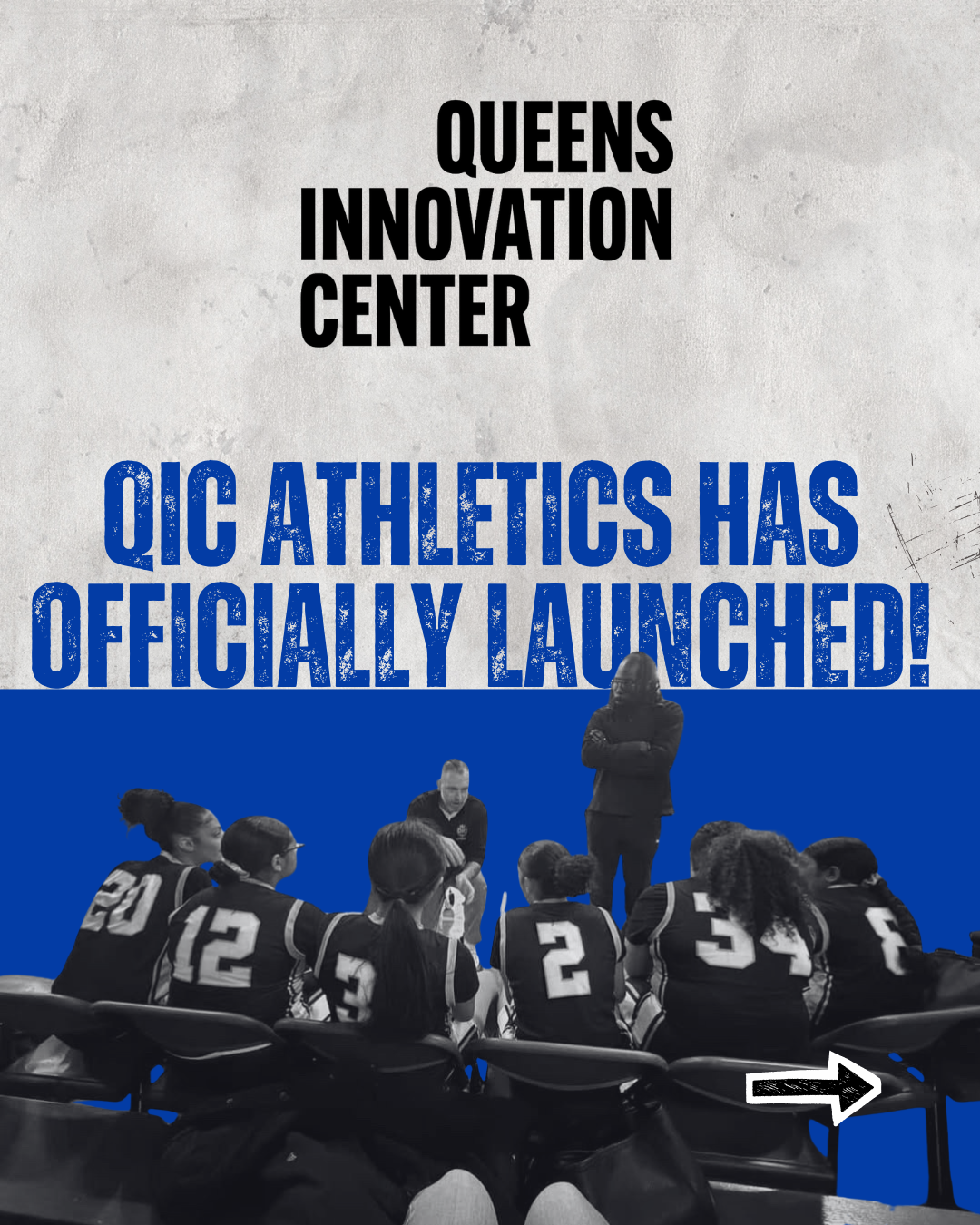 QUEENS INNOVATION CENTER

QIC ATHLETICS HAS OFFICIALLY LAUNCHED!

20 12 3 2 34 6